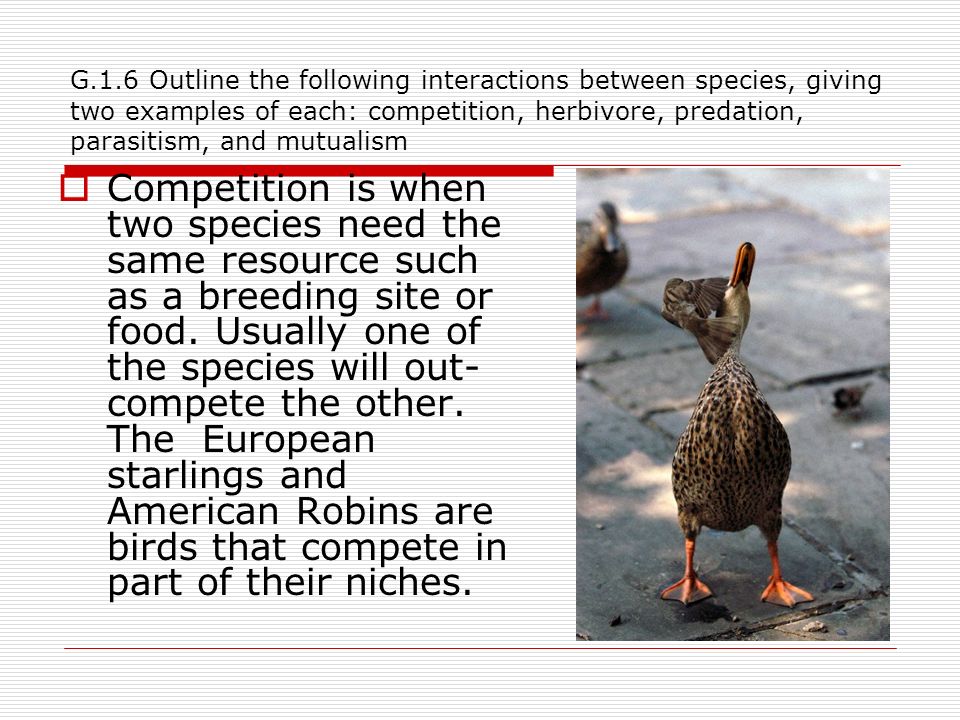 G.1.6 Outline the following interactions between species, giving two examples of each: competition, herbivore, predation, parasitism, and mutualism

Competition is when two species need the same resource such as a breeding site or food. Usually one of the species will out-compete the other. The European starlings and American Robins are birds that compete in part of their niches.